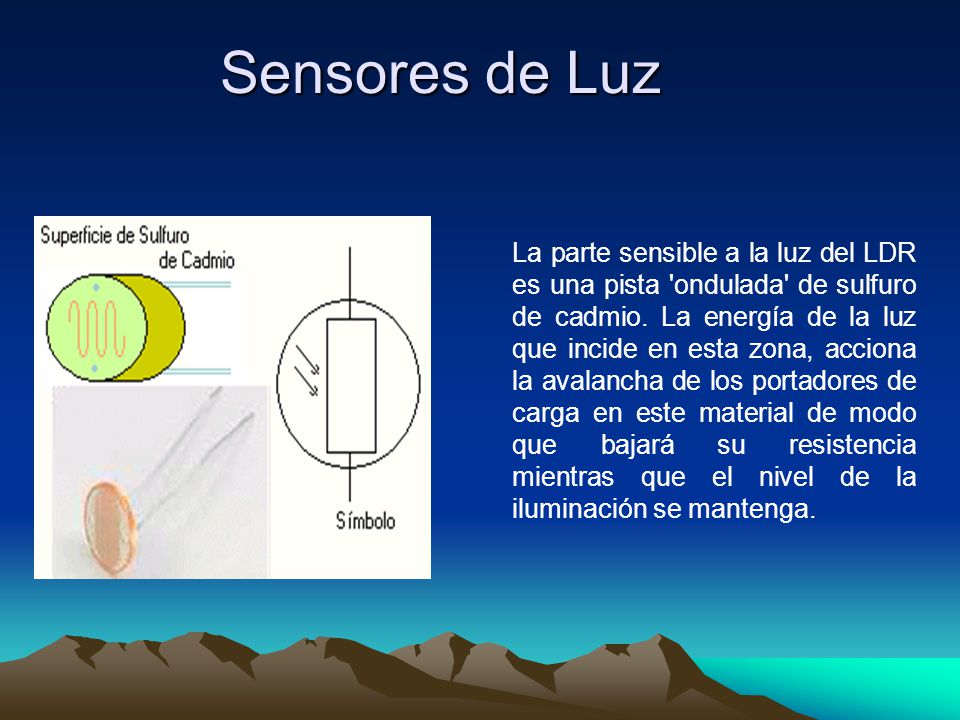 Sensores de Luz

Superficie de Sulfuro de Cadmio

Símbolo

La parte sensible a la luz del LDR es una pista 'ondulada' de sulfuro de cadmio. La energía de la luz que incide en esta zona, acciona la avalancha de los portadores de carga en este material de modo que bajará su resistencia mientras que el nivel de la iluminación se mantenga.